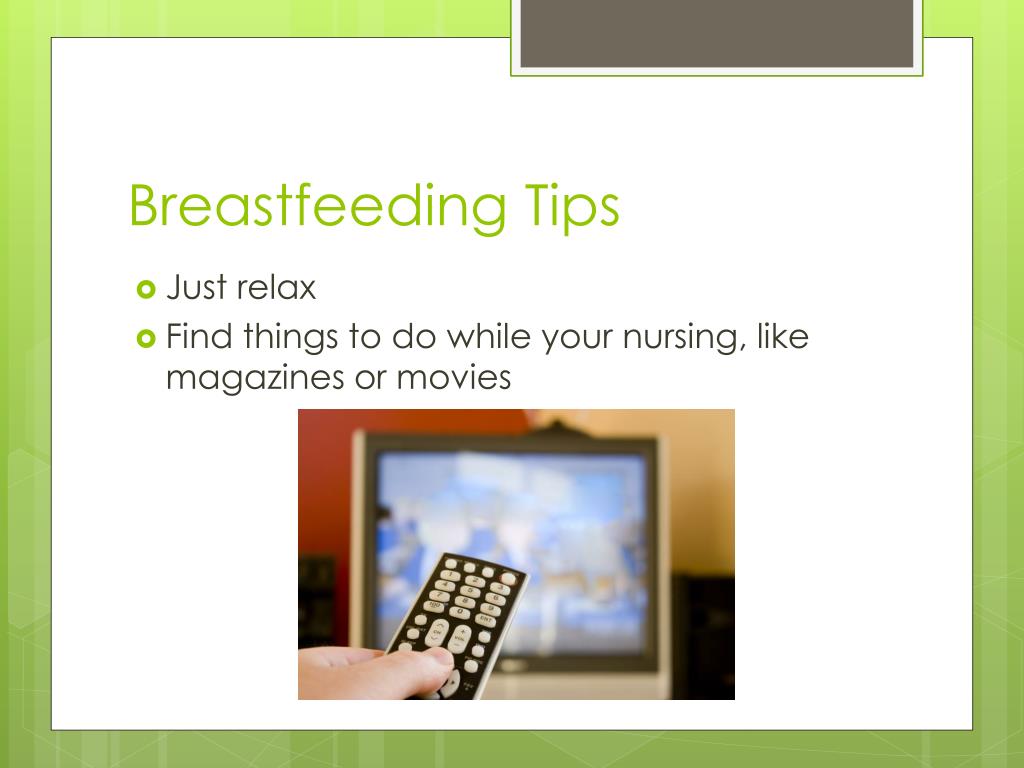 Breastfeeding Tips

Just relax

Find things to do while your nursing, like magazines or movies